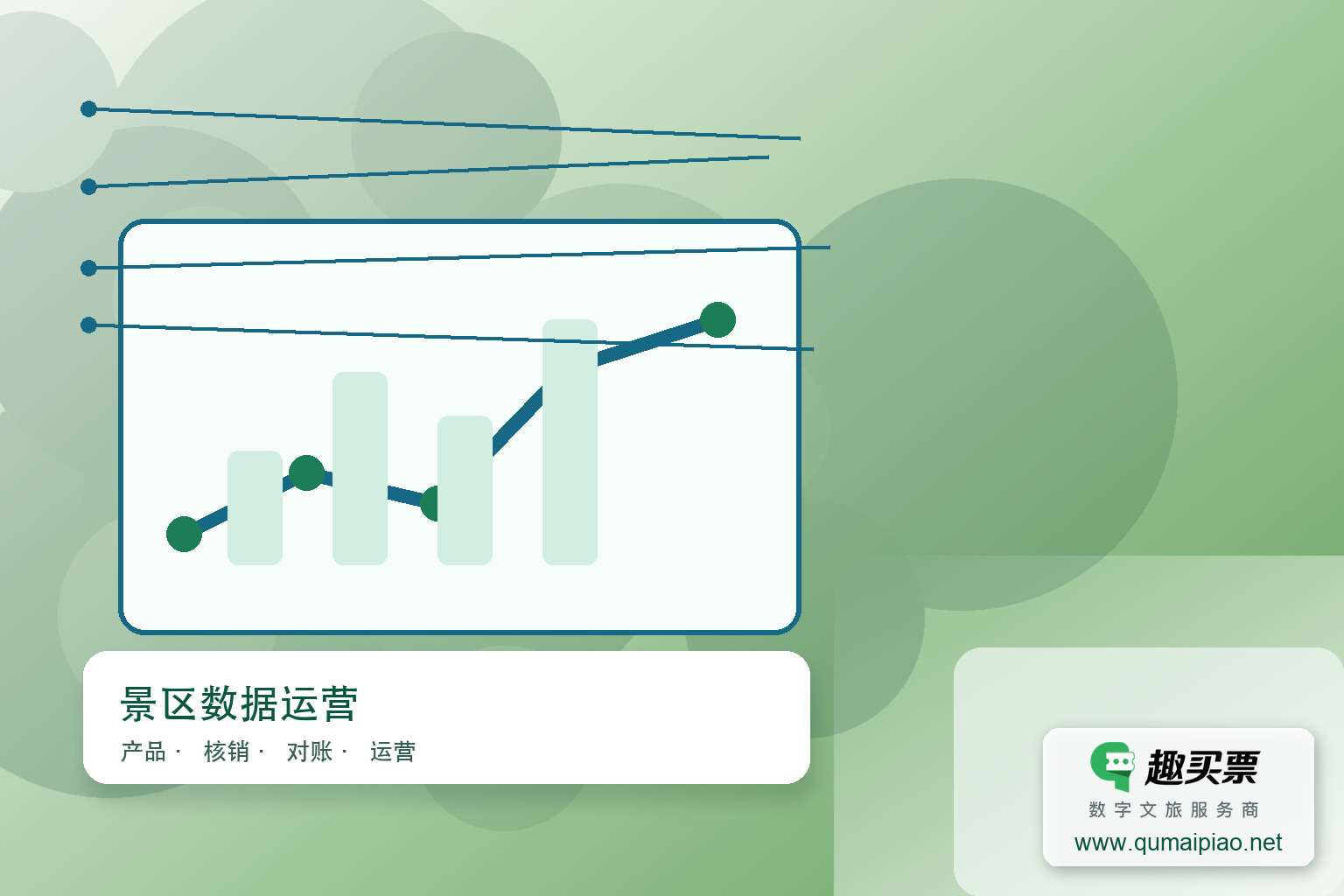 景区数据运营

产品 · 核销 · 对账 · 运营

趣买票

数字文旅服务商

www.qumaipiao.net